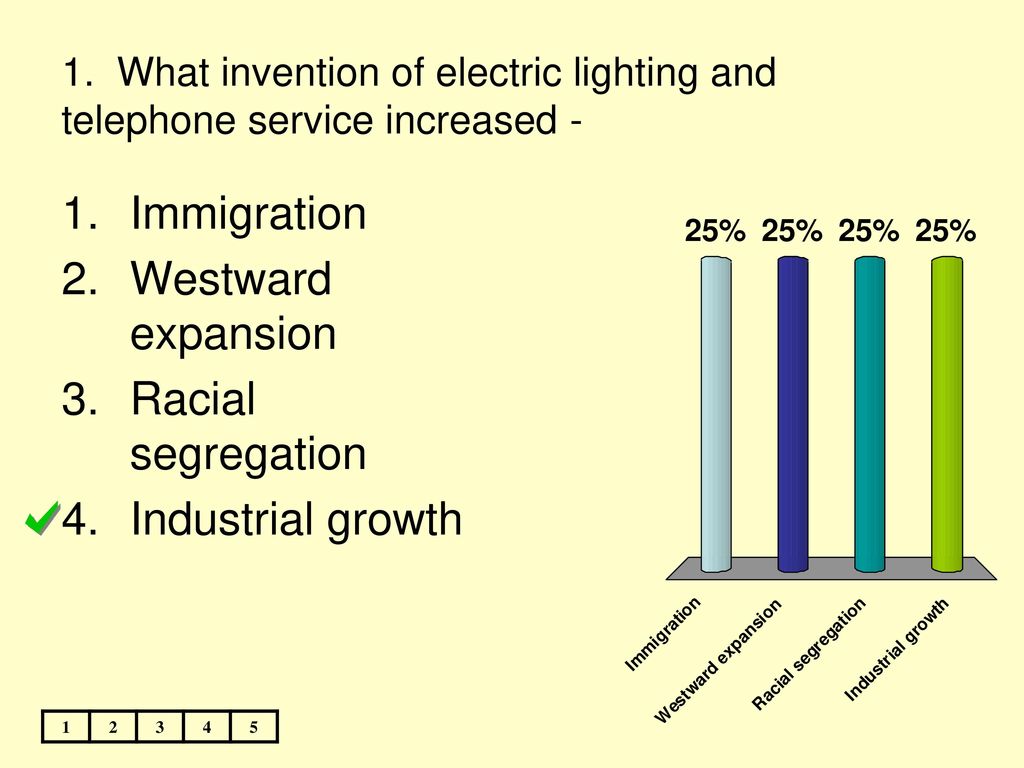 1. What invention of electric lighting and telephone service increased -

1. Immigration
2. Westward expansion
3. Racial segregation
4. Industrial growth

25% 25% 25% 25%

Immigration
Westward expansion
Racial segregation
Industrial growth

| 1 | 2 | 3 | 4 | 5 |
|---|---|---|---|---|